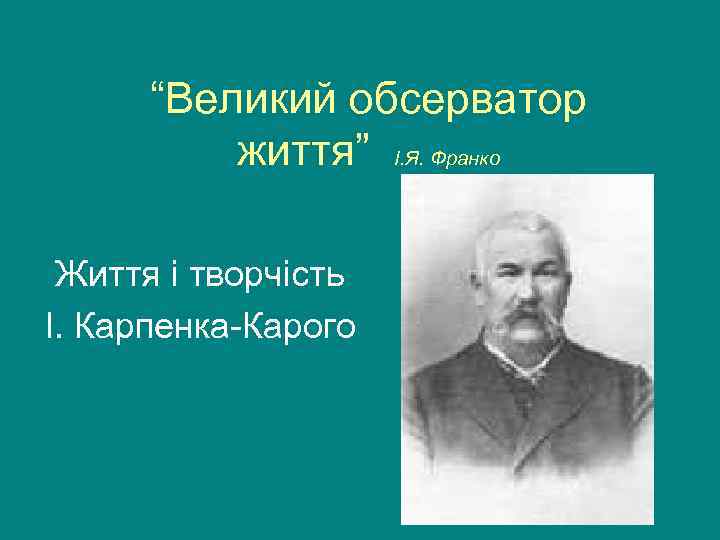 “Великий обсерватор життя” І.Я. Франко

Життя і творчість І. Карпенка-Карого